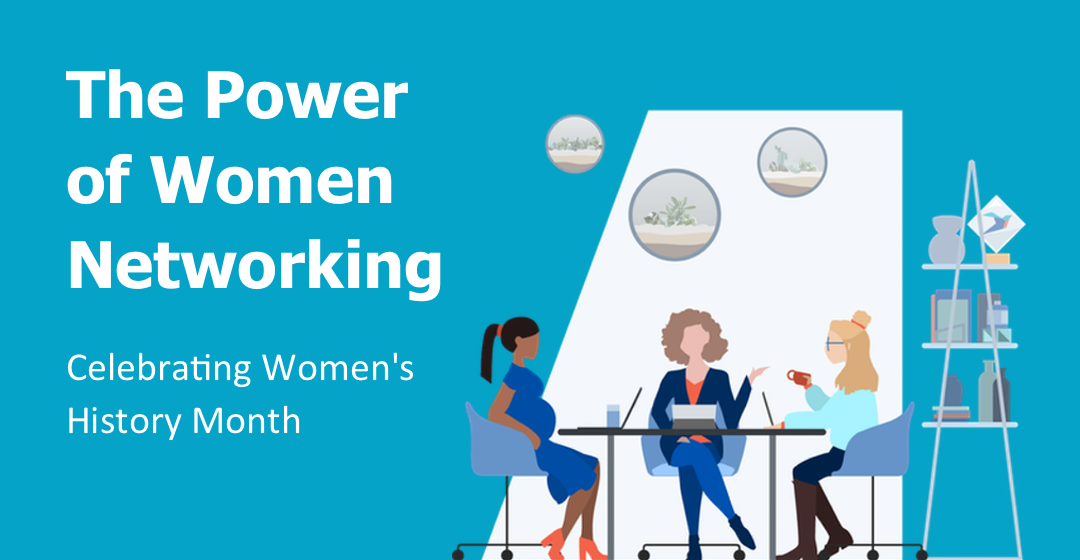 The Power of Women Networking

Celebrating Women's History Month